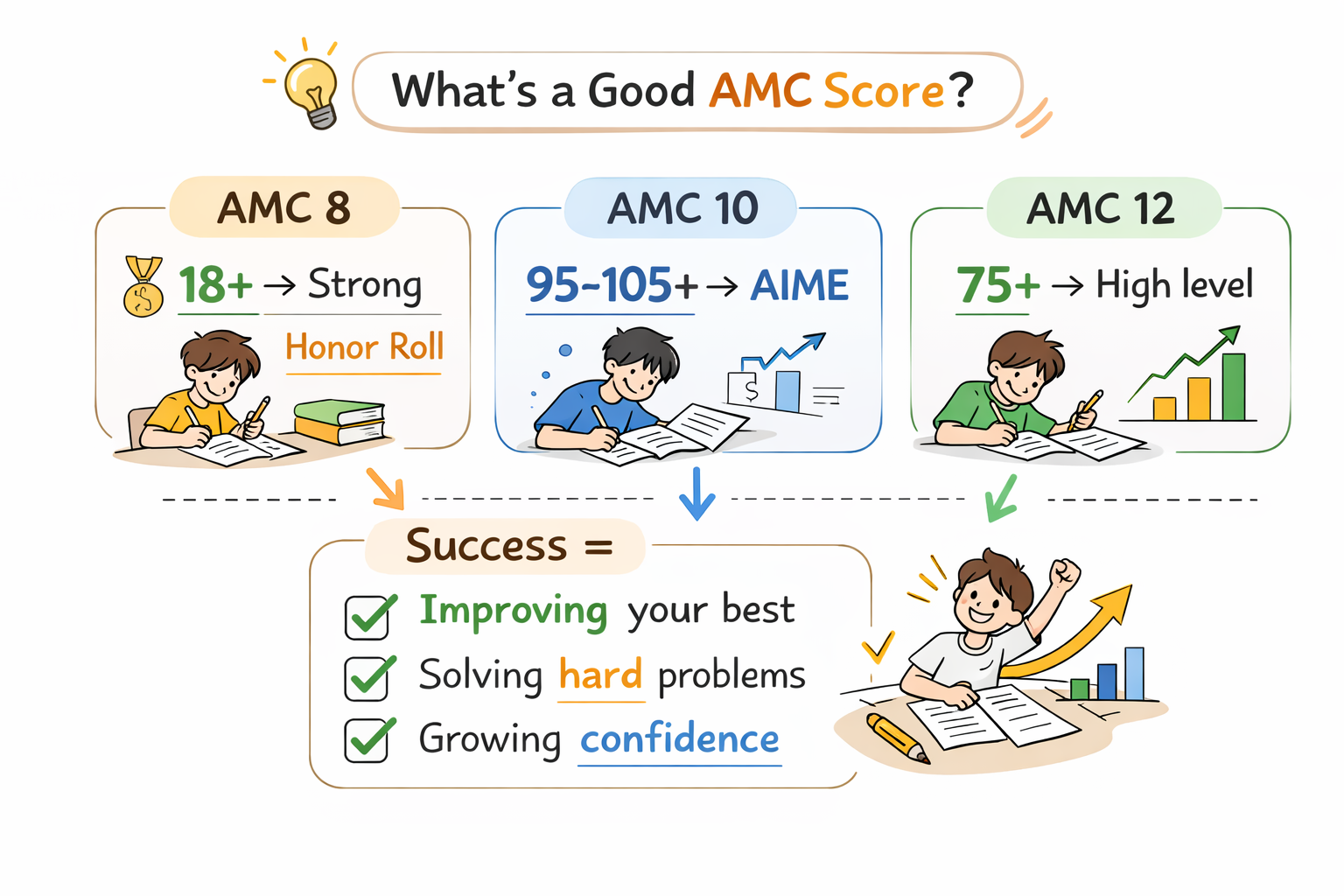 What's a Good AMC Score?

AMC 8

18+ → Strong

Honor Roll

AMC 10

95-105+ → AIME

$

AMC 12

75+ → High level

Success =

Improving your best

Solving hard problems

Growing confidence